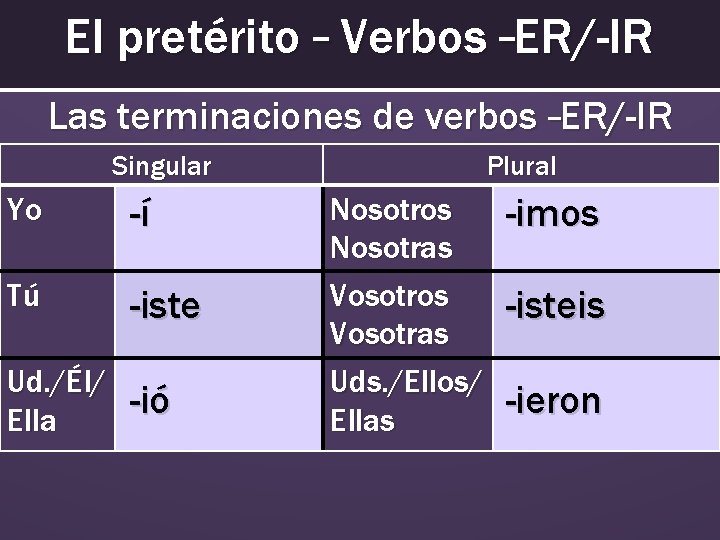 El pretérito – Verbos –ER/-IR

Las terminaciones de verbos –ER/-IR

| Singular | | Plural | |
|---|---|---|---|
| Yo | -í | Nosotros Nosotras | -imos |
| Tú | -iste | Vosotros Vosotras | -isteis |
| Ud./Él/ Ella | -ió | Uds./Ellos/ Ellas | -ieron |